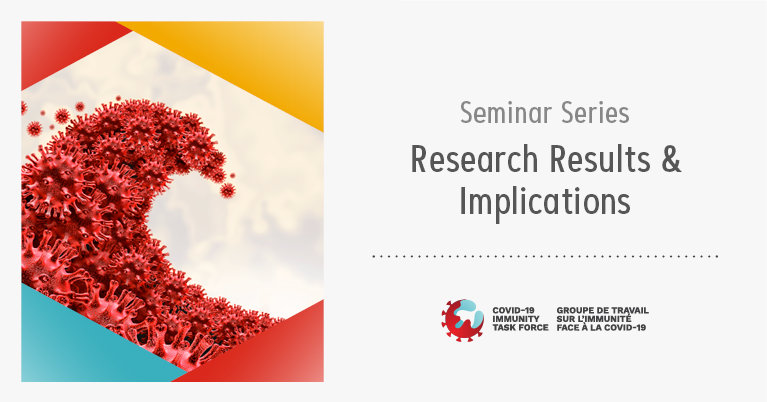 Seminar Series

Research Results & Implications

COVID-19 IMMUNITY TASK FORCE

GROUPE DE TRAVAIL SUR L'IMMUNITÉ FACE À LA COVID-19